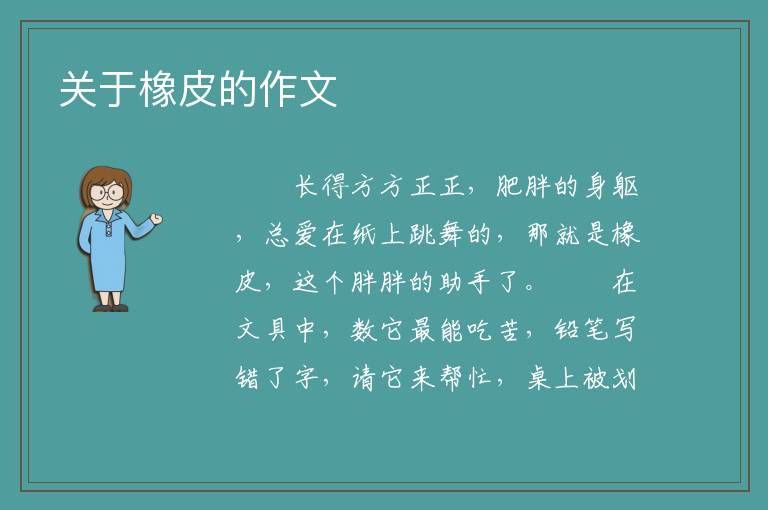 关于橡皮的作文

长得方方正正，肥胖的身躯，总爱在纸上跳舞的，那就是橡皮，这个胖胖的助手了。　　在文具中，数它最能吃苦，铅笔写错了字，请它来帮忙，桌上被划